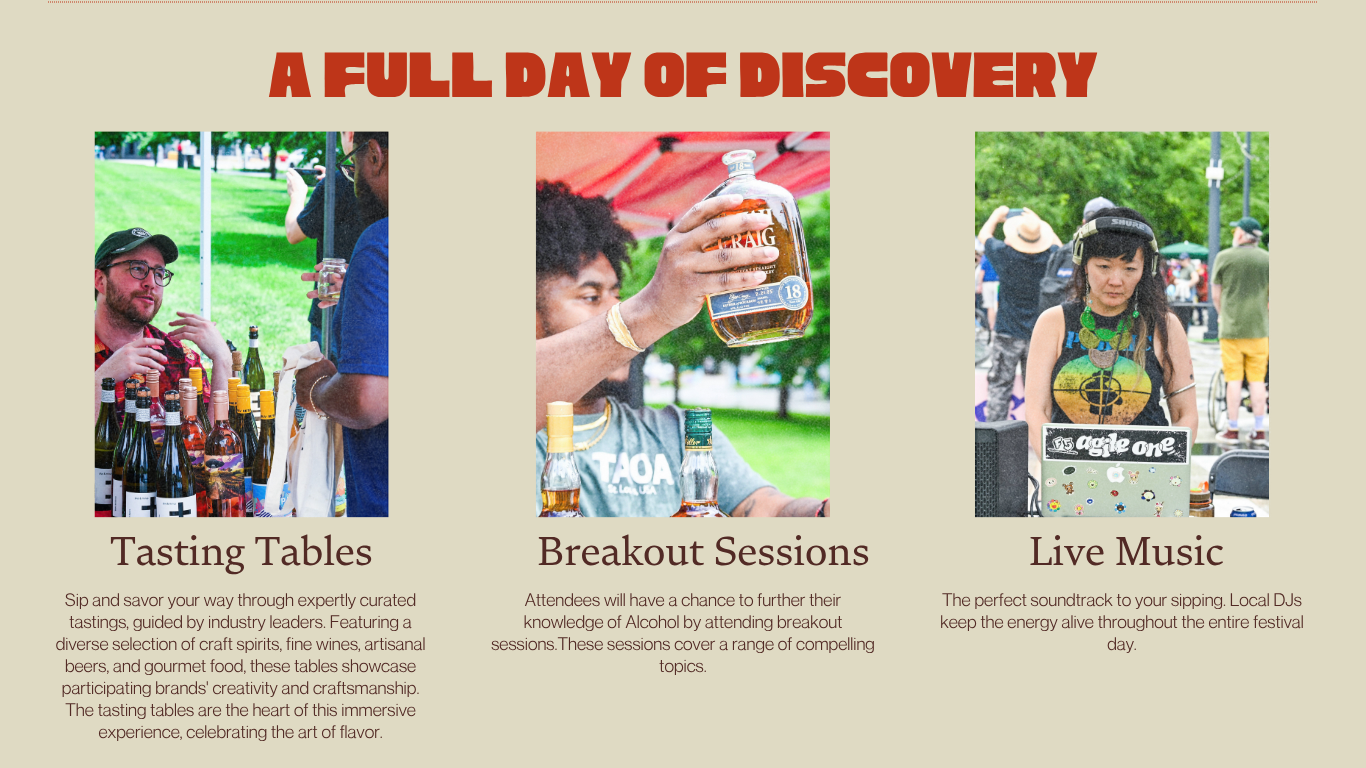 A FULL DAY OF DISCOVERY

Tasting Tables

Sip and savor your way through expertly curated tastings, guided by industry leaders. Featuring a diverse selection of craft spirits, fine wines, artisanal beers, and gourmet food, these tables showcase participating brands' creativity and craftsmanship. The tasting tables are the heart of this immersive experience, celebrating the art of flavor.

Breakout Sessions

Attendees will have a chance to further their knowledge of Alcohol by attending breakout sessions.These sessions cover a range of compelling topics.

Live Music

The perfect soundtrack to your sipping. Local DJs keep the energy alive throughout the entire festival day.